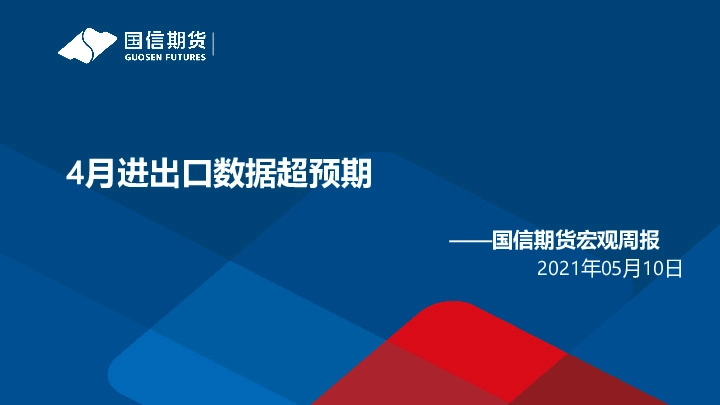 国信期货
GUOSEN FUTURES

4月进出口数据超预期

——国信期货宏观周报
2021年05月10日